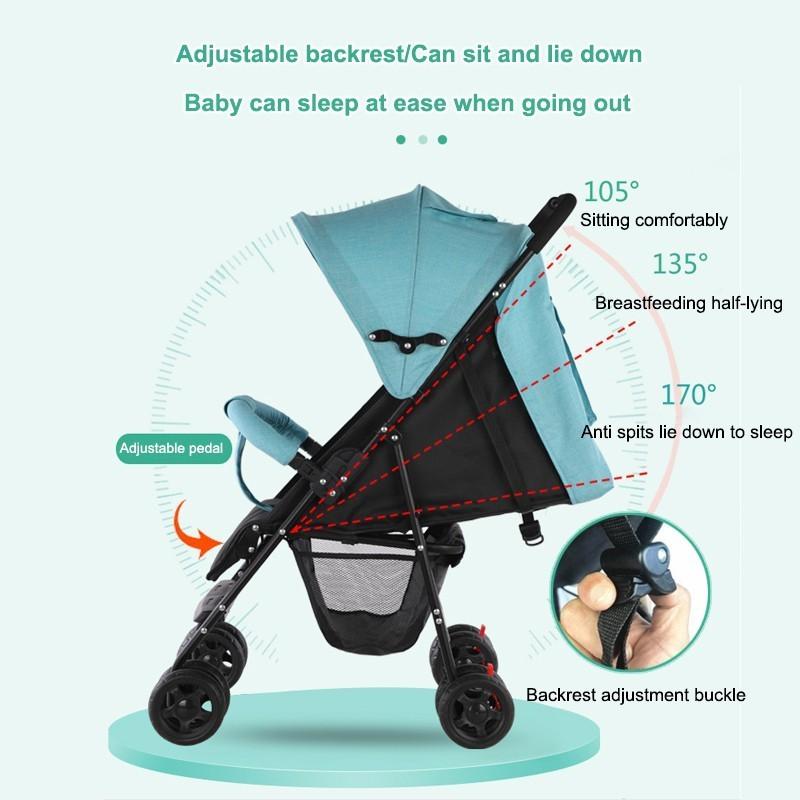 Adjustable backrest/Can sit and lie down

Baby can sleep at ease when going out

105°

Sitting comfortably

135°

Breastfeeding half-lying

170°

Anti spits lie down to sleep

Adjustable pedal

Backrest adjustment buckle